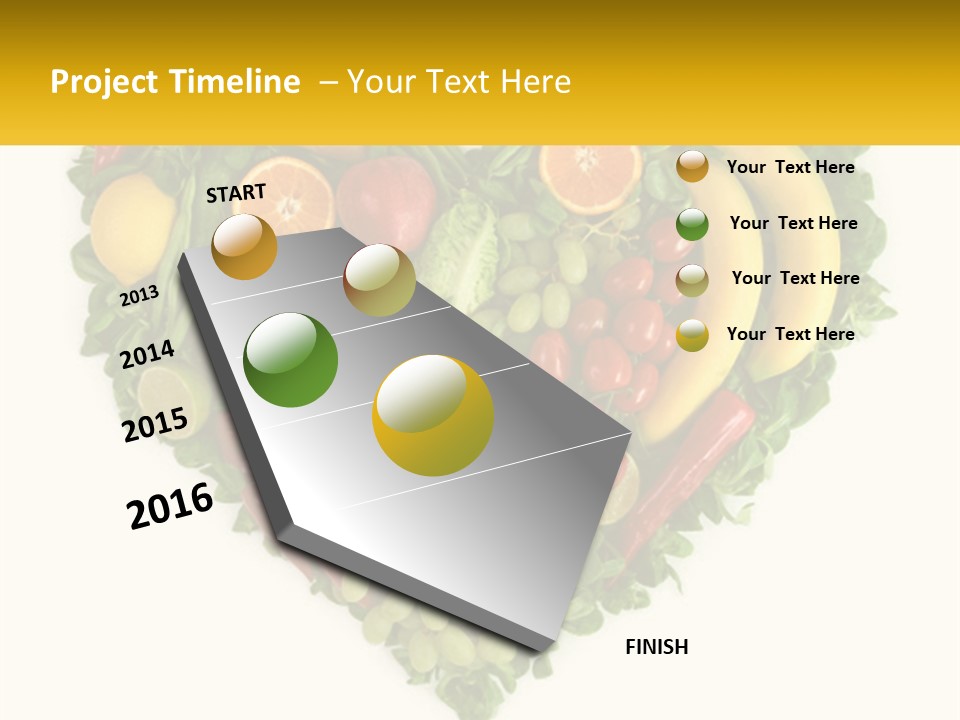 Project Timeline – Your Text Here

START

2013

2014

2015

2016

FINISH

Your Text Here

Your Text Here

Your Text Here

Your Text Here